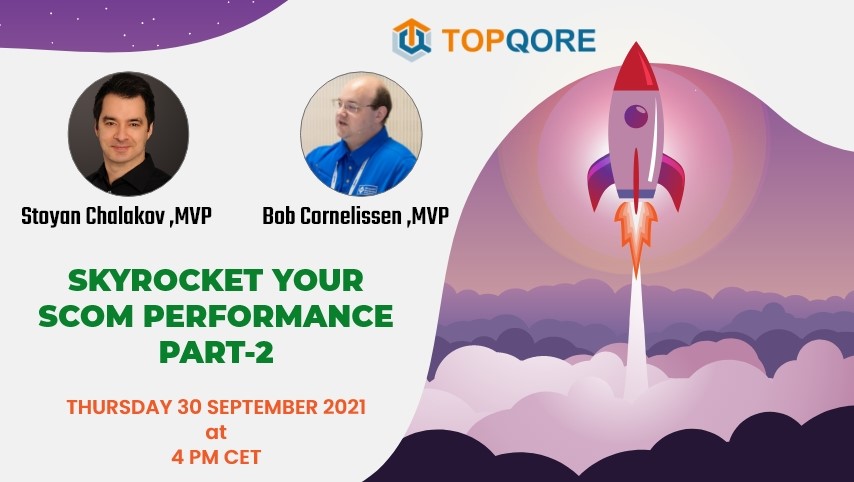 TOPQORE

Stoyan Chalakov ,MVP

Bob Cornelissen ,MVP

SKYROCKET YOUR SCOM PERFORMANCE PART-2

THURSDAY 30 SEPTEMBER 2021
at
4 PM CET